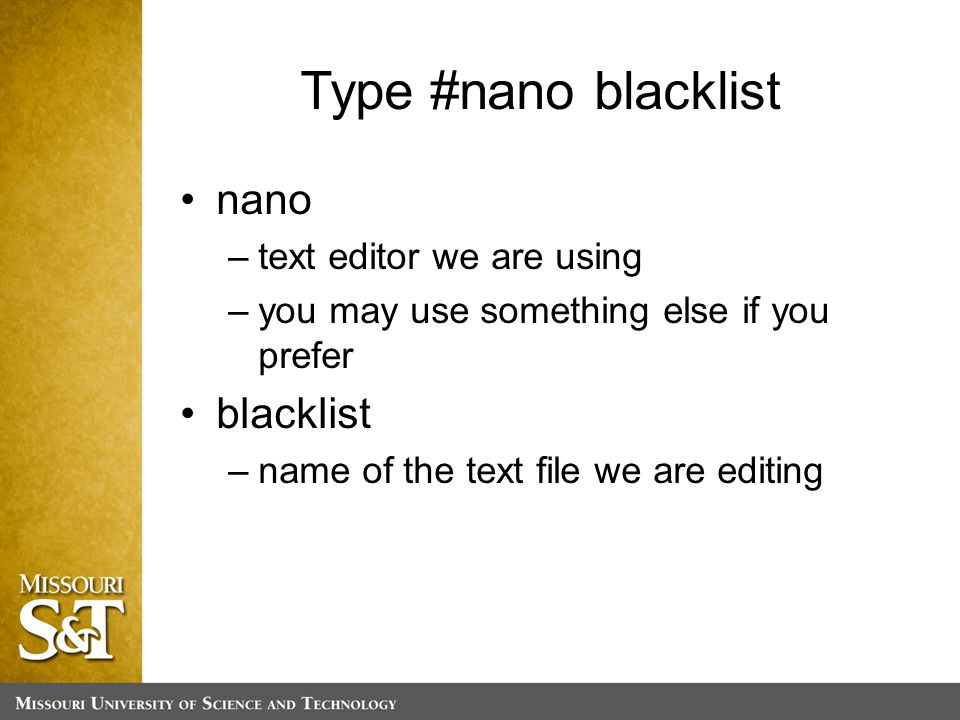 Type #nano blacklist

• nano
  – text editor we are using
  – you may use something else if you prefer
• blacklist
  – name of the text file we are editing

MISSOURI
S&T

MISSOURI UNIVERSITY OF SCIENCE AND TECHNOLOGY